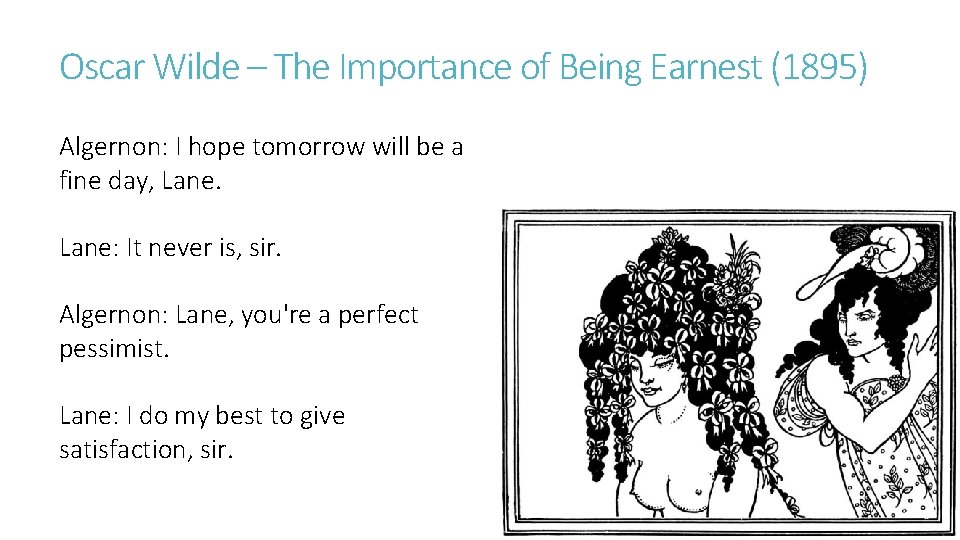 Oscar Wilde – The Importance of Being Earnest (1895)

Algernon: I hope tomorrow will be a fine day, Lane.

Lane: It never is, sir.

Algernon: Lane, you're a perfect pessimist.

Lane: I do my best to give satisfaction, sir.